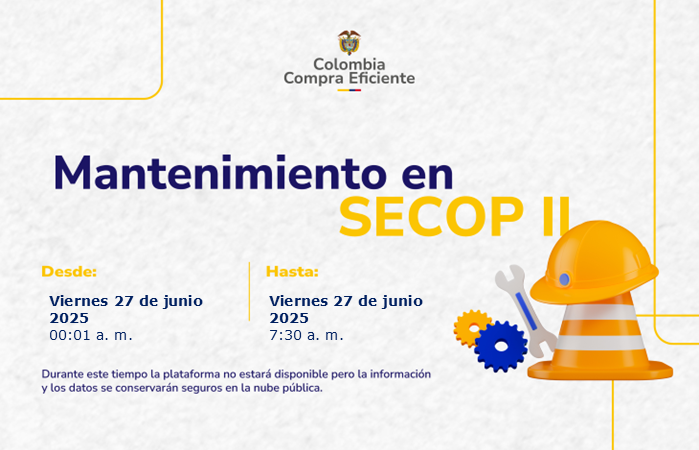 Colombia
Compra Eficiente

Mantenimiento en
SECOP II

Desde:
Viernes 27 de junio 2025
00:01 a. m.

Hasta:
Viernes 27 de junio 2025
7:30 a. m.

Durante este tiempo la plataforma no estará disponible pero la información y los datos se conservarán seguros en la nube pública.